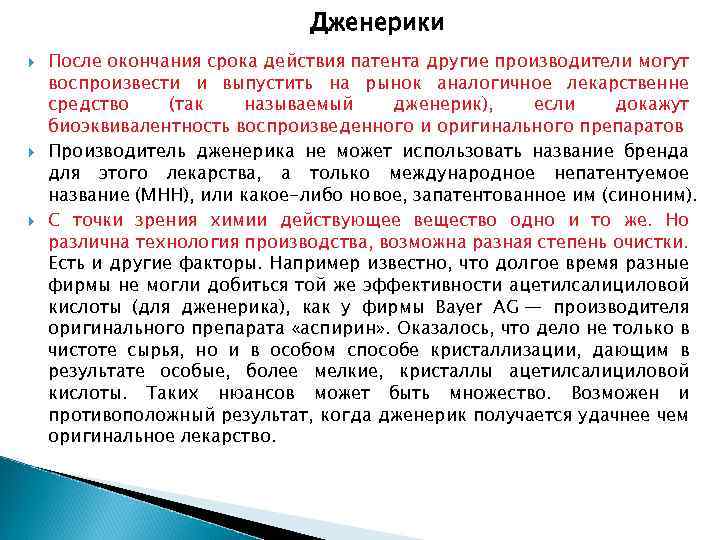 Дженерики

После окончания срока действия патента другие производители могут воспроизвести и выпустить на рынок аналогичное лекарственне средство (так называемый дженерик), если докажут биоэквивалентность воспроизведенного и оригинального препаратов

Производитель дженерика не может использовать название бренда для этого лекарства, а только международное непатентуемое название (МНН), или какое-либо новое, запатентованное им (синоним).

С точки зрения химии действующее вещество одно и то же. Но различна технология производства, возможна разная степень очистки. Есть и другие факторы. Например известно, что долгое время разные фирмы не могли добиться той же эффективности ацетилсалициловой кислоты (для дженерика), как у фирмы Bayer AG — производителя оригинального препарата «аспирин». Оказалось, что дело не только в чистоте сырья, но и в особом способе кристаллизации, дающим в результате особые, более мелкие, кристаллы ацетилсалициловой кислоты. Таких нюансов может быть множество. Возможен и противоположный результат, когда дженерик получается удачнее чем оригинальное лекарство.